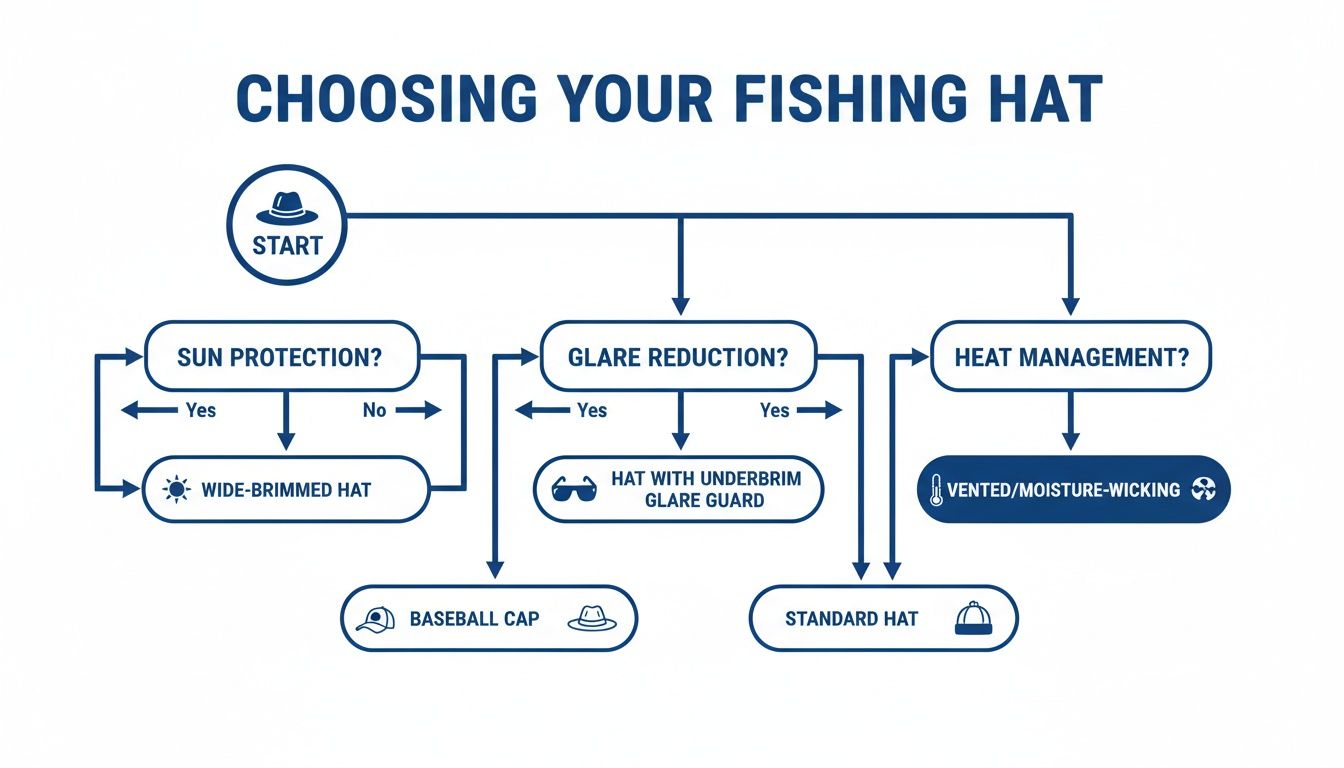 CHOOSING YOUR FISHING HAT

START

SUN PROTECTION?

Yes

No

WIDE-BRIMMED HAT

GLARE REDUCTION?

Yes

Yes

HAT WITH UNDERBRIM GLARE GUARD

HEAT MANAGEMENT?

VENTED/MOISTURE-WICKING

BASEBALL CAP

STANDARD HAT